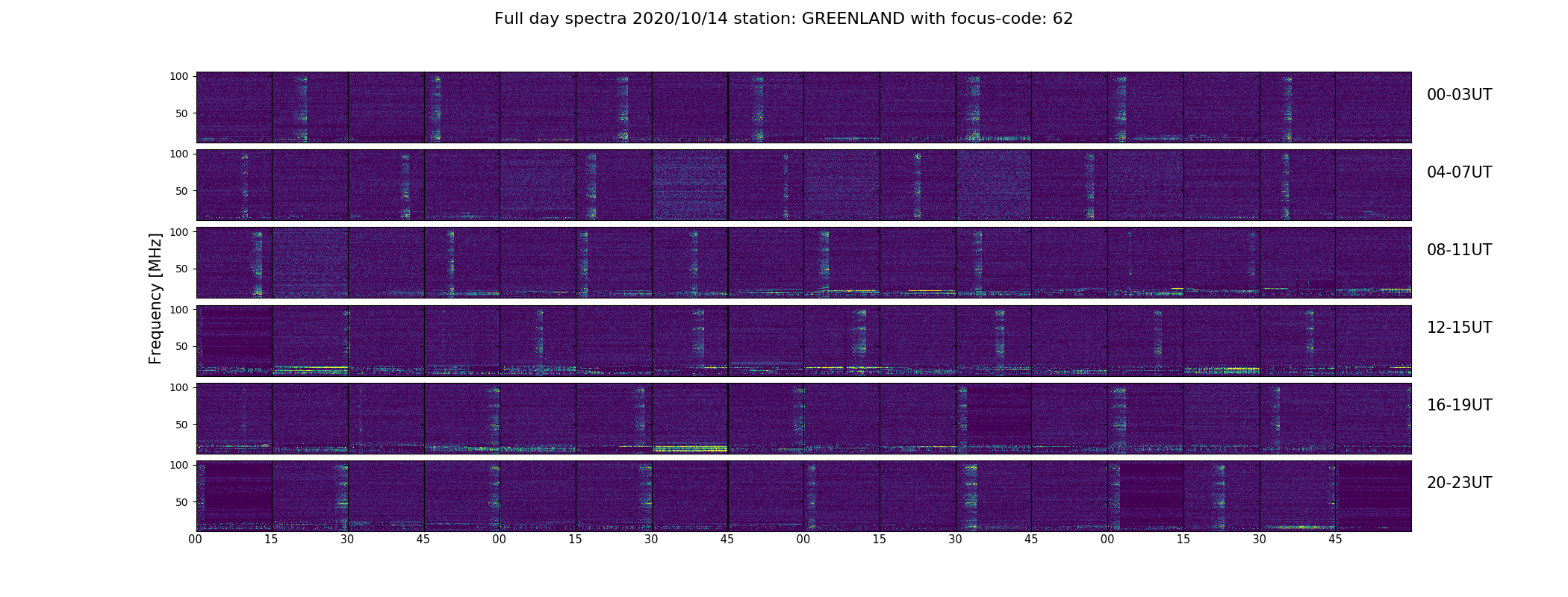 Full day spectra 2020/10/14 station: GREENLAND with focus-code: 62

Frequency [MHz]

100
50
00-03UT

100
50
04-07UT

100
50
08-11UT

100
50
12-15UT

100
50
16-19UT

100
50
20-23UT

00 15 30 45 00 15 30 45 00 15 30 45 00 15 30 45